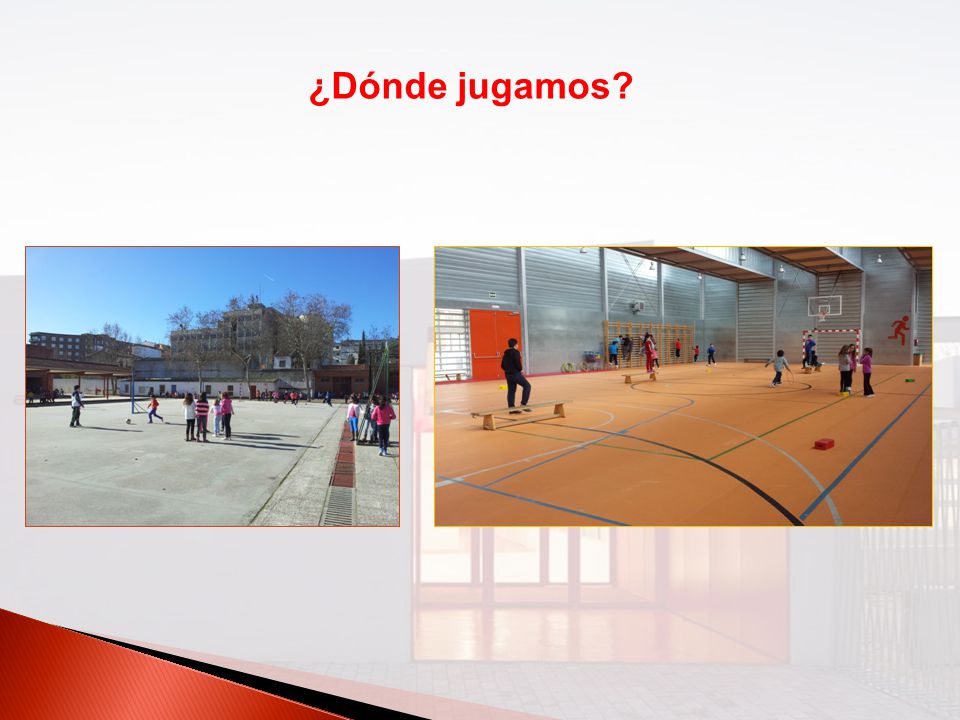 ¿Dónde jugamos?